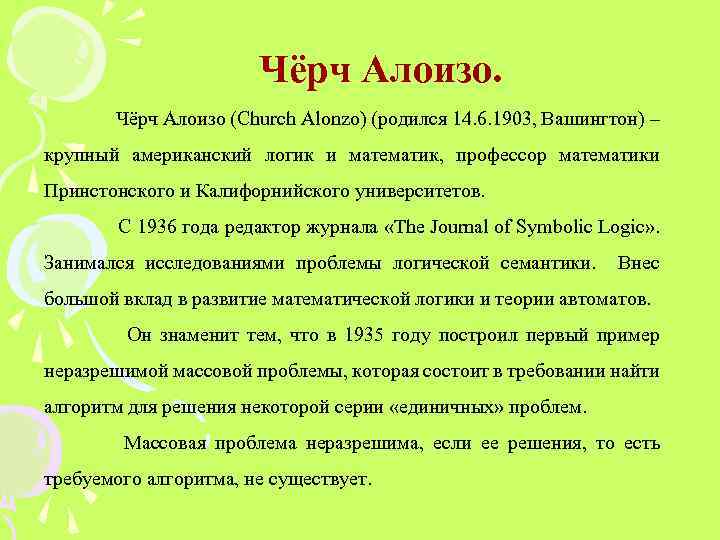 Чёрч Алоизо.

Чёрч Алоизо (Church Alonzo) (родился 14.6.1903, Вашингтон) – крупный американский логик и математик, профессор математики Принстонского и Калифорнийского университетов.

С 1936 года редактор журнала «The Journal of Symbolic Logic». Занимался исследованиями проблемы логической семантики. Внес большой вклад в развитие математической логики и теории автоматов.

Он знаменит тем, что в 1935 году построил первый пример неразрешимой массовой проблемы, которая состоит в требовании найти алгоритм для решения некоторой серии «единичных» проблем.

Массовая проблема неразрешима, если ее решения, то есть требуемого алгоритма, не существует.